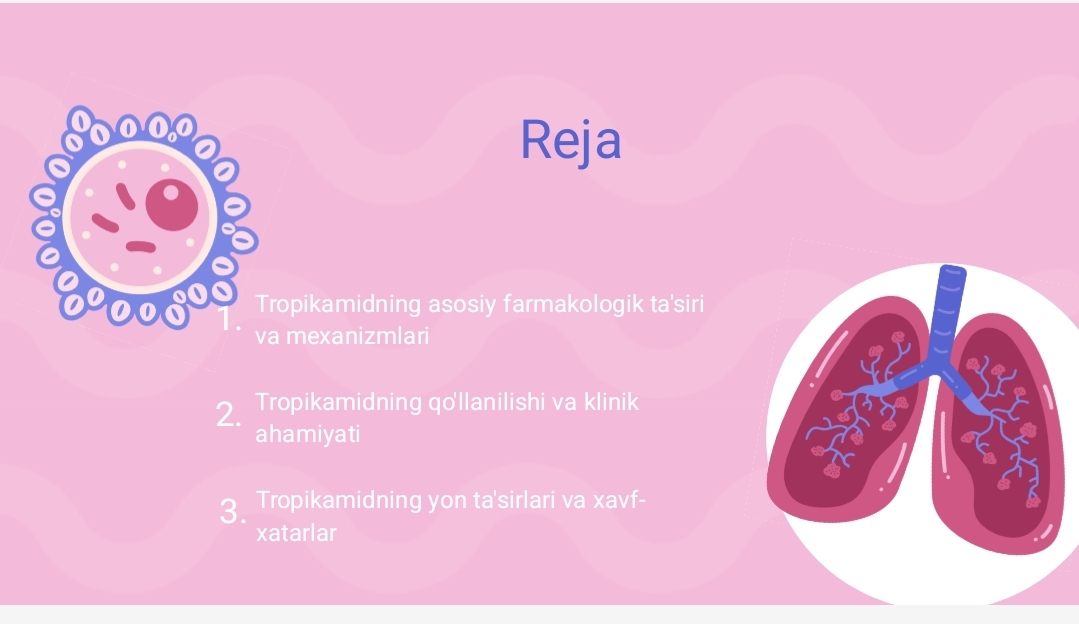 Reja

1. Tropikamidning asosiy farmakologik ta'siri va mexanizmlari

2. Tropikamidning qo'llanilishi va klinik ahamiyati

3. Tropikamidning yon ta'sirlari va xavf-xatarlar